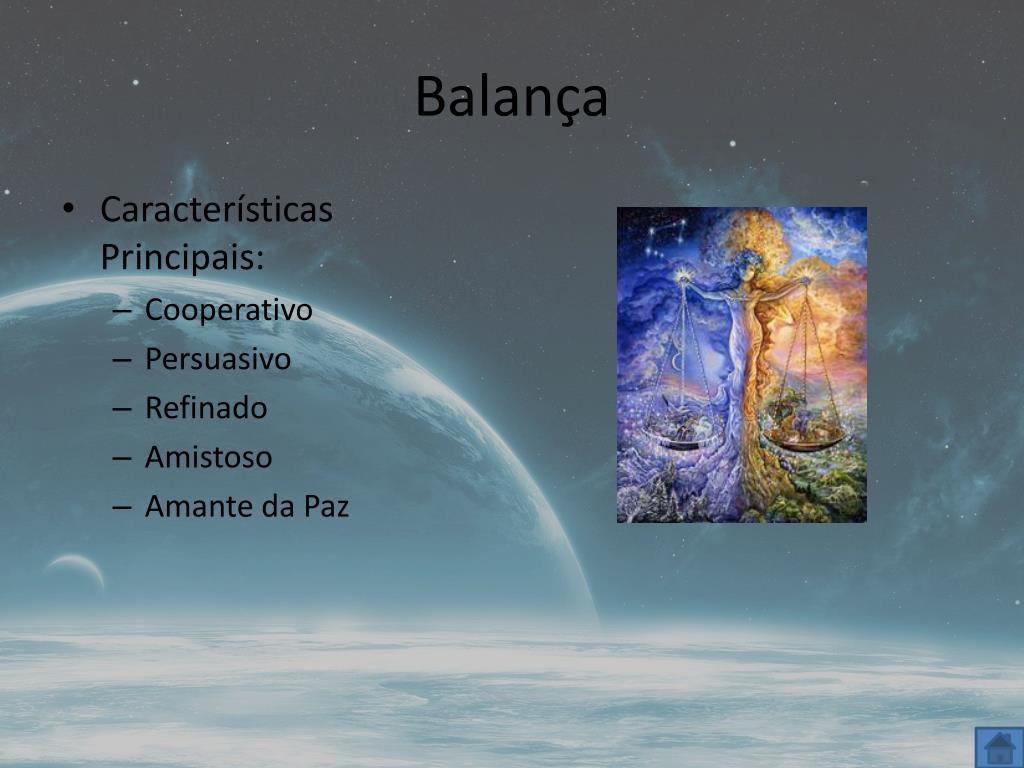 Balança

• Características Principais:
– Cooperativo
– Persuasivo
– Refinado
– Amistoso
– Amante da Paz